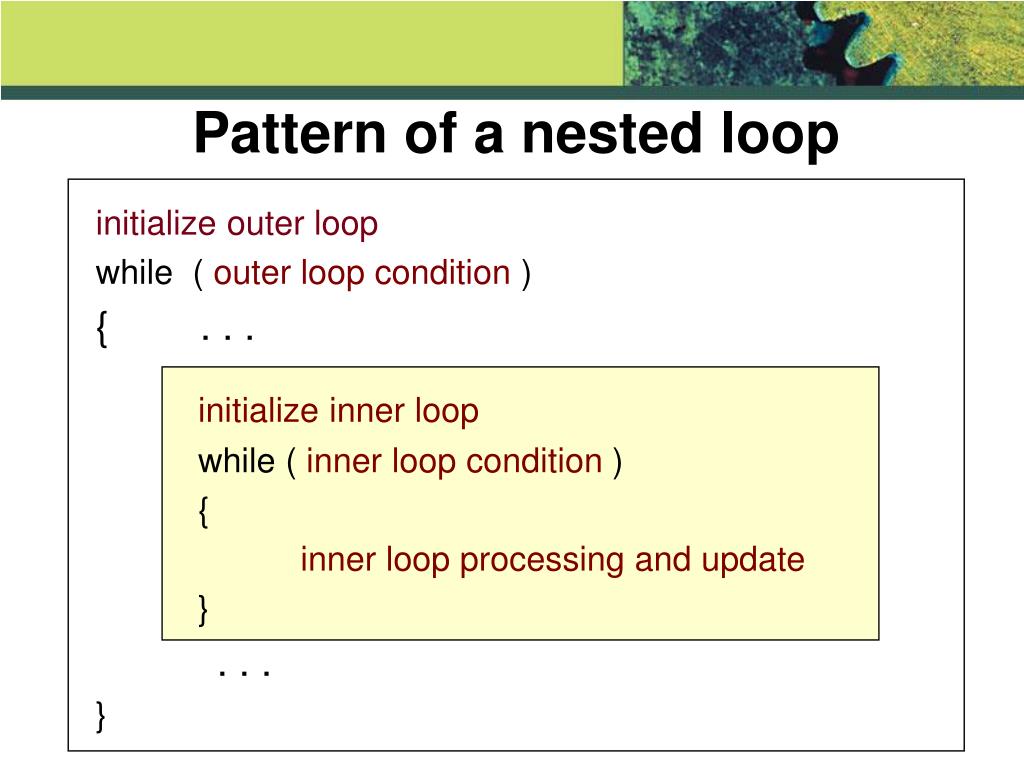 Pattern of a nested loop

initialize outer loop
while ( outer loop condition )
{ . . .

initialize inner loop
while ( inner loop condition )
{
inner loop processing and update
}

. . .
}